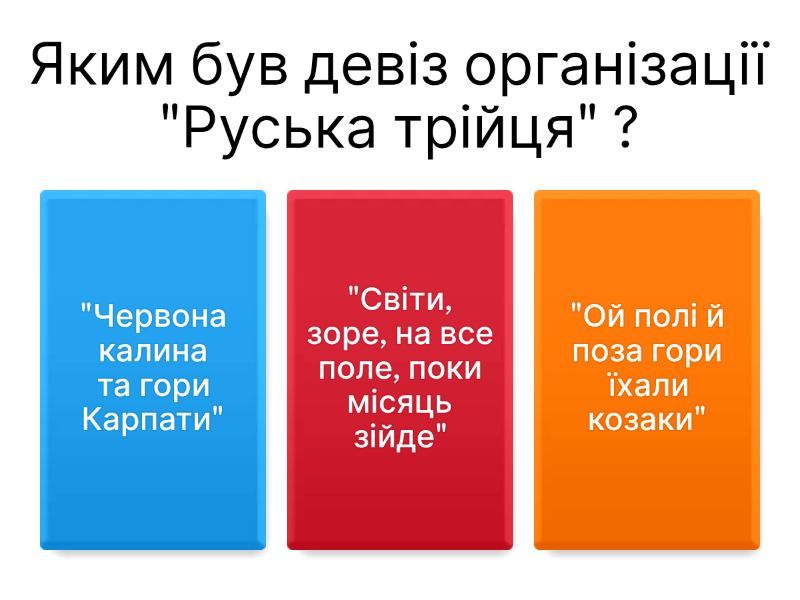 Яким був девіз організації "Руська трійця" ?

"Червона калина та гори Карпати"

"Світи, зоре, на все поле, поки місяць зійде"

"Ой полі й поза гори їхали козаки"